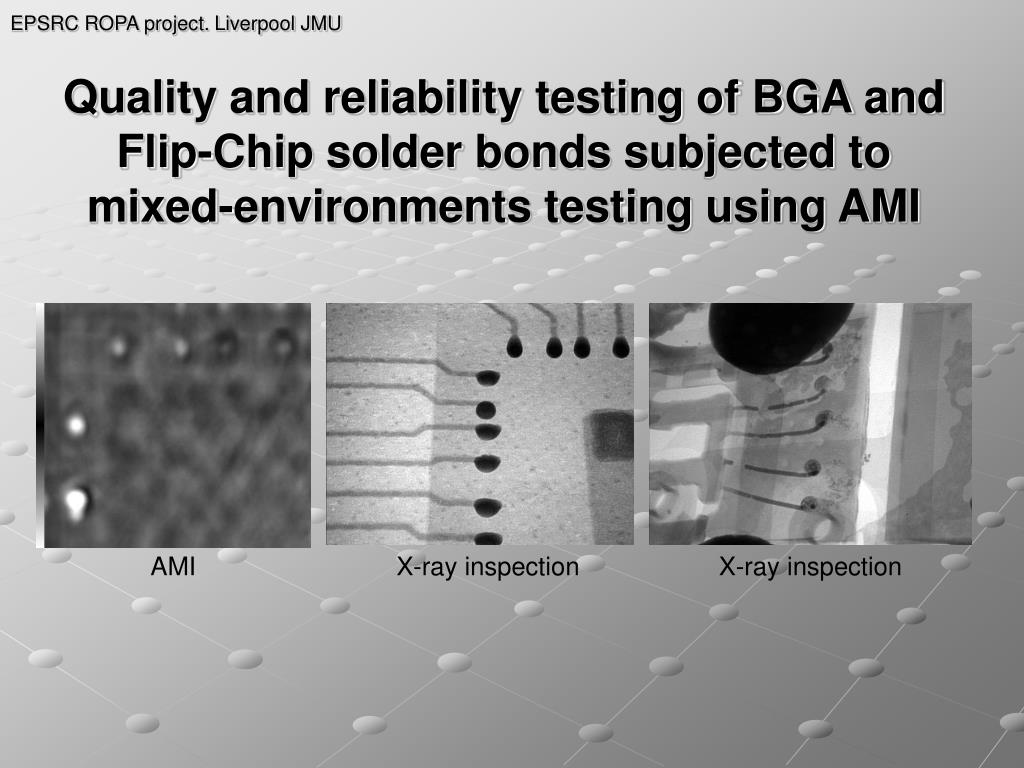 EPSRC ROPA project. Liverpool JMU

Quality and reliability testing of BGA and Flip-Chip solder bonds subjected to mixed-environments testing using AMI

AMI

X-ray inspection

X-ray inspection